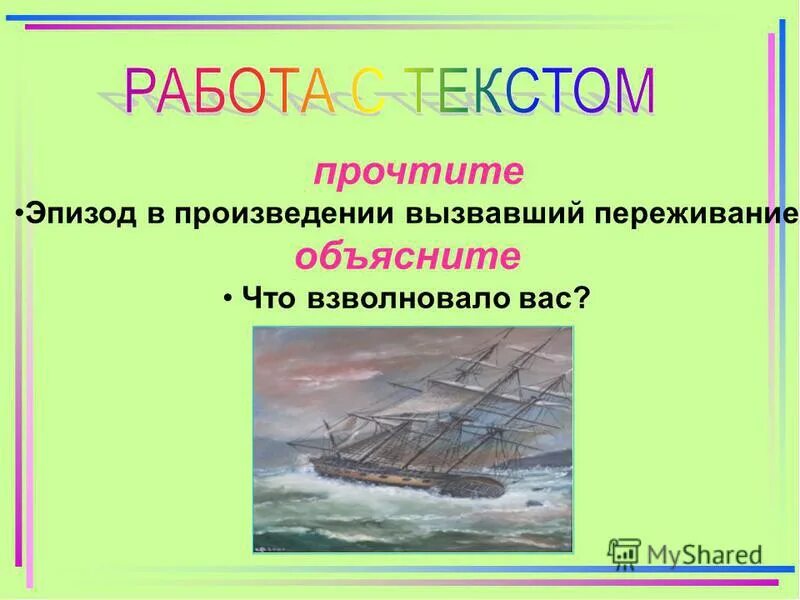 РАБОТА С ТЕКСТОМ

прочтите

•Эпизод в произведении вызвавший переживание

объясните

• Что взволновало вас?

MyShared